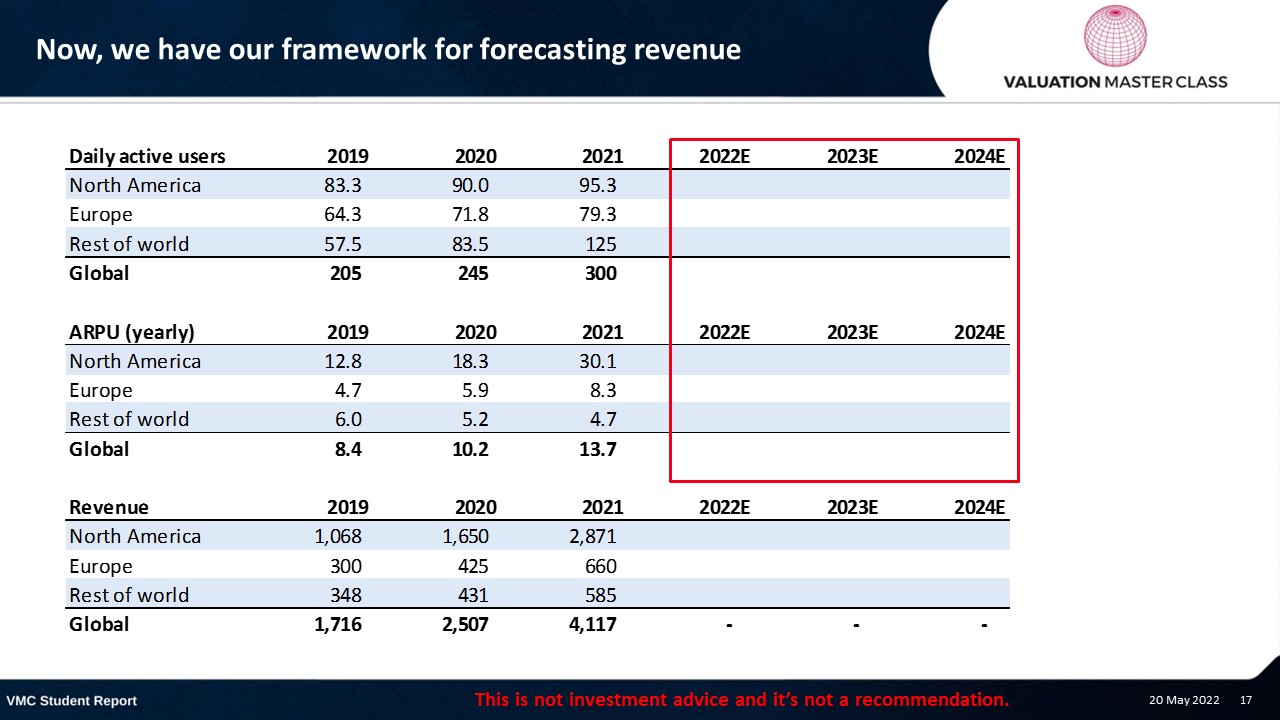 Now, we have our framework for forecasting revenue

VALUATION MASTER CLASS

| Daily active users | 2019 | 2020 | 2021 | 2022E | 2023E | 2024E |
|---|---|---|---|---|---|---|
| North America | 83.3 | 90.0 | 95.3 | | | |
| Europe | 64.3 | 71.8 | 79.3 | | | |
| Rest of world | 57.5 | 83.5 | 125 | | | |
| Global | 205 | 245 | 300 | | | |

| ARPU (yearly) | 2019 | 2020 | 2021 | 2022E | 2023E | 2024E |
|---|---|---|---|---|---|---|
| North America | 12.8 | 18.3 | 30.1 | | | |
| Europe | 4.7 | 5.9 | 8.3 | | | |
| Rest of world | 6.0 | 5.2 | 4.7 | | | |
| Global | 8.4 | 10.2 | 13.7 | | | |

| Revenue | 2019 | 2020 | 2021 | 2022E | 2023E | 2024E |
|---|---|---|---|---|---|---|
| North America | 1,068 | 1,650 | 2,871 | | | |
| Europe | 300 | 425 | 660 | | | |
| Rest of world | 348 | 431 | 585 | | | |
| Global | 1,716 | 2,507 | 4,117 | - | - | - |

VMC Student Report

This is not investment advice and it's not a recommendation.

20 May 2022 17